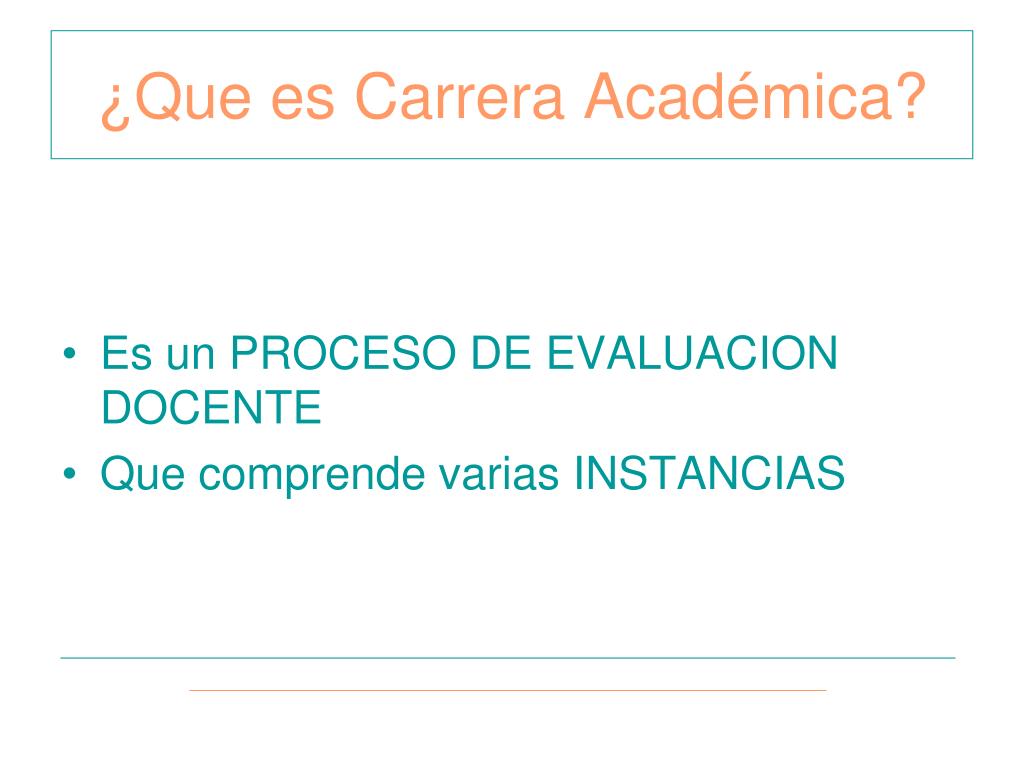 ¿Que es Carrera Académica?

• Es un PROCESO DE EVALUACION DOCENTE
• Que comprende varias INSTANCIAS